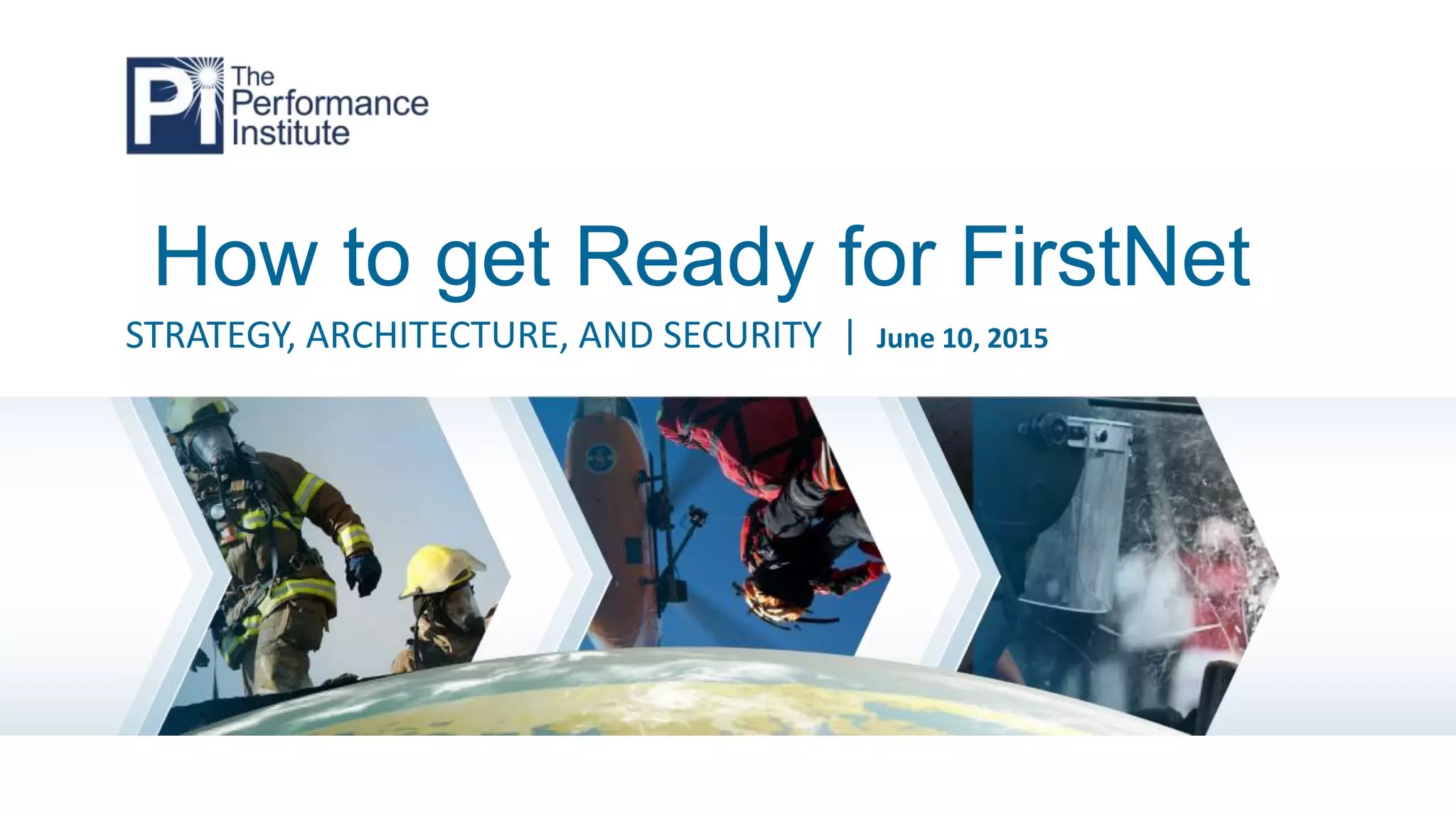 Pi The Performance Institute

How to get Ready for FirstNet

STRATEGY, ARCHITECTURE, AND SECURITY | June 10, 2015